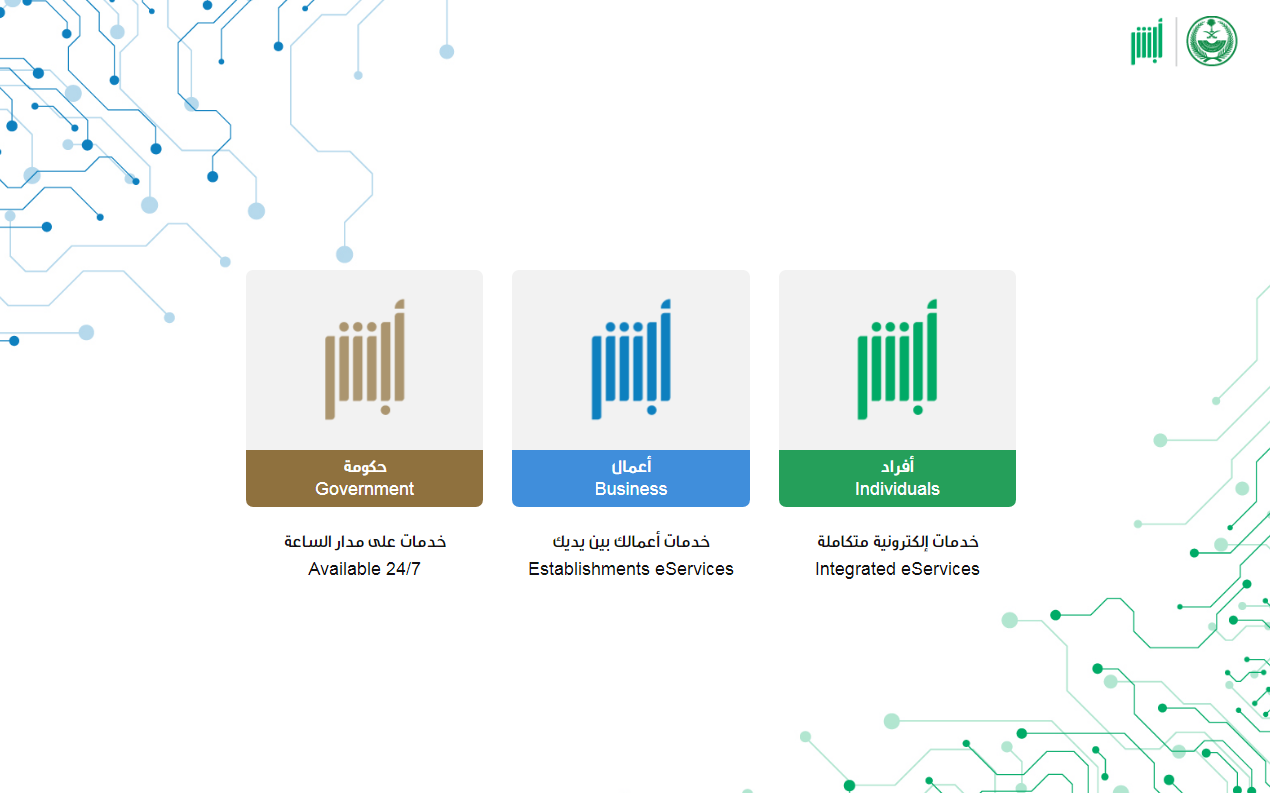 أبشر

أبشر

أفراد
Individuals

خدمات إلكترونية متكاملة
Integrated eServices

أبشر

أعمال
Business

خدمات أعمالك بين يديك
Establishments eServices

أبشر

حكومة
Government

خدمات على مدار الساعة
Available 24/7